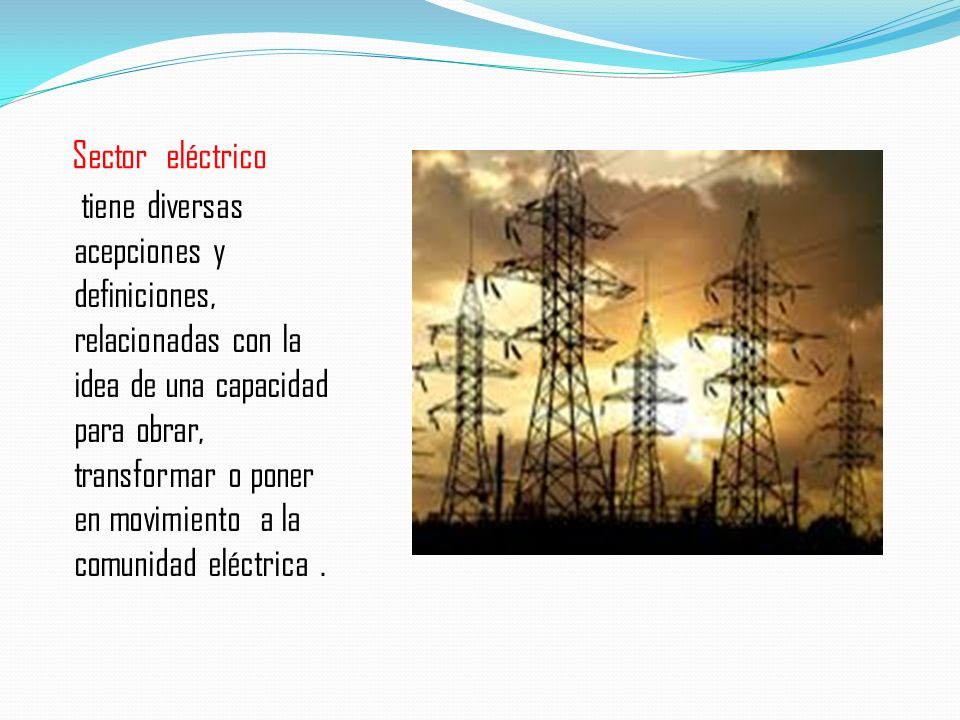 Sector eléctrico

tiene diversas acepciones y definiciones, relacionadas con la idea de una capacidad para obrar, transformar o poner en movimiento a la comunidad eléctrica .